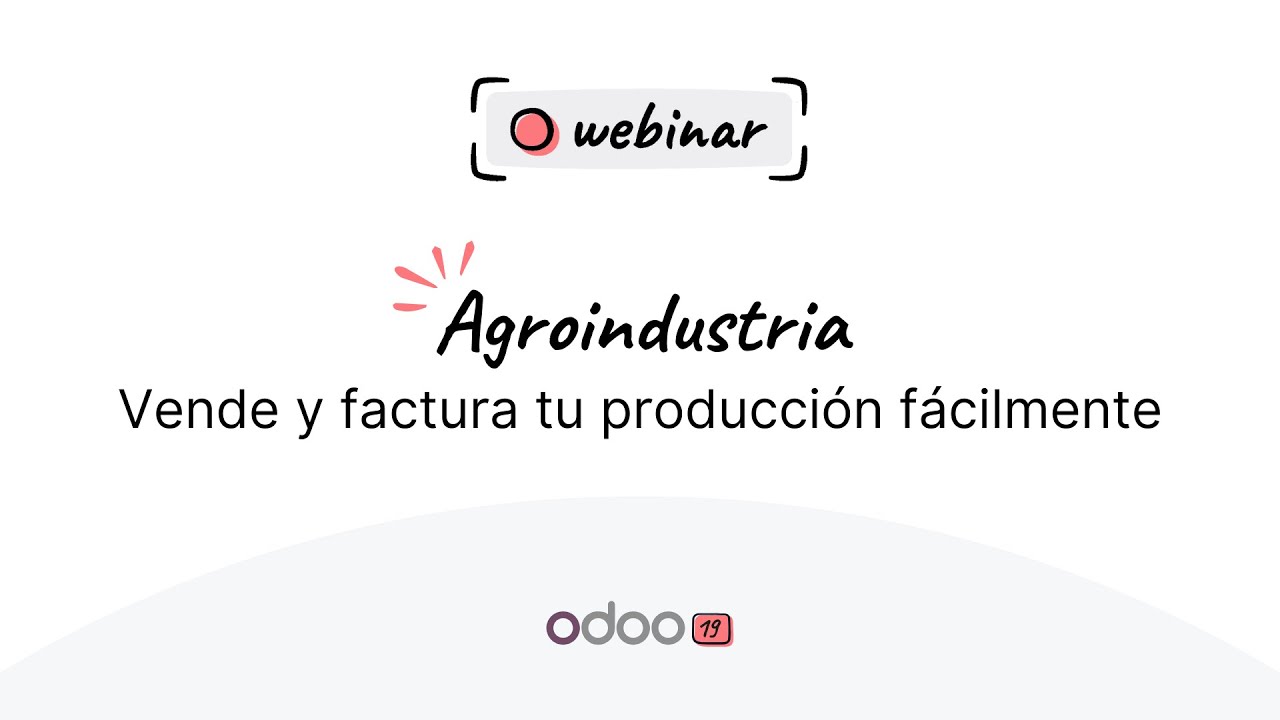 webinar

Agroindustria
Vende y factura tu producción fácilmente

odoo 19